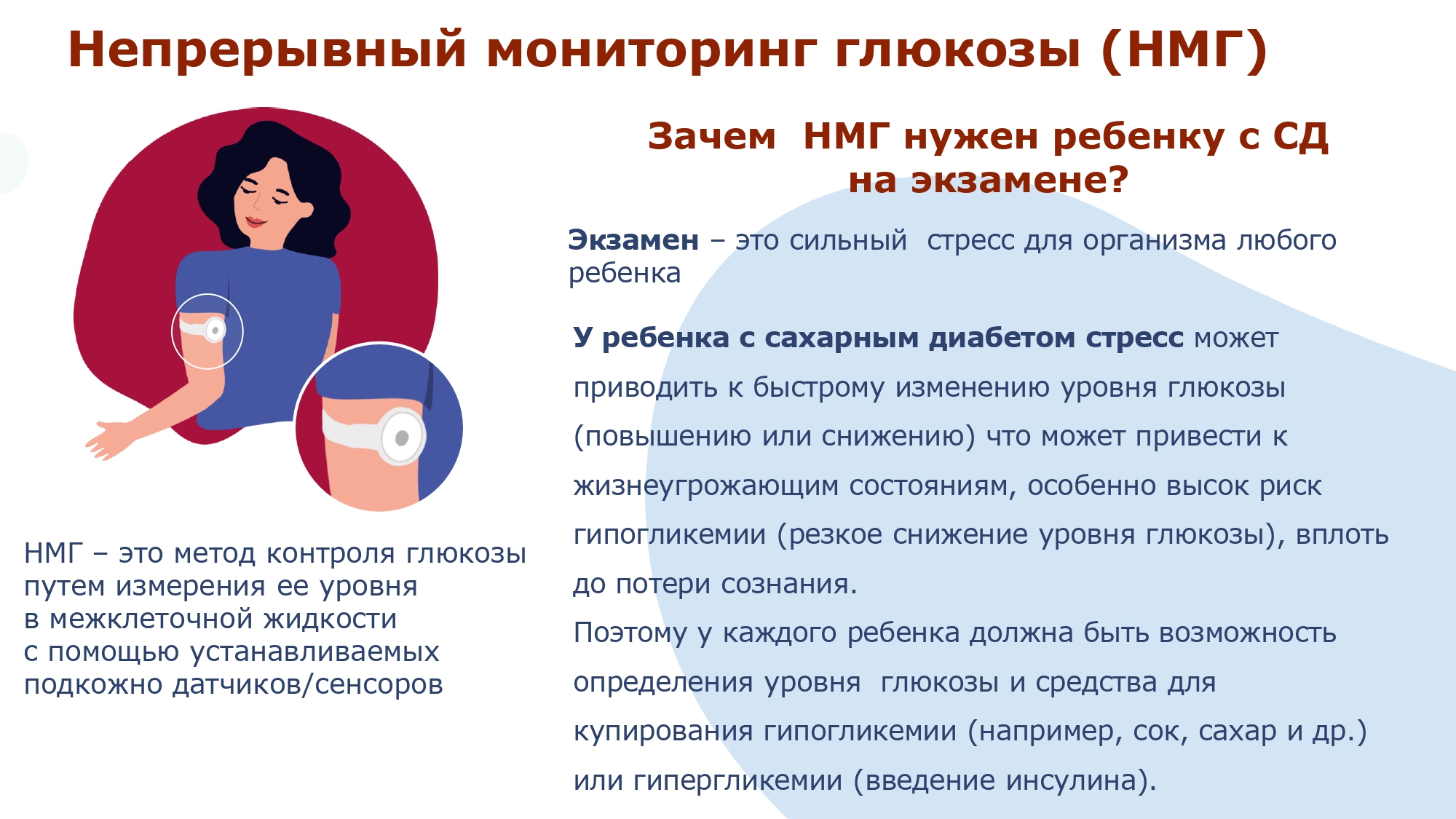 Непрерывный мониторинг глюкозы (НМГ)

НМГ – это метод контроля глюкозы путем измерения ее уровня в межклеточной жидкости с помощью устанавливаемых подкожно датчиков/сенсоров

Зачем НМГ нужен ребенку с СД на экзамене?

Экзамен – это сильный стресс для организма любого ребенка

У ребенка с сахарным диабетом стресс может приводить к быстрому изменению уровня глюкозы (повышению или снижению) что может привести к жизнеугрожающим состояниям, особенно высок риск гипогликемии (резкое снижение уровня глюкозы), вплоть до потери сознания.
Поэтому у каждого ребенка должна быть возможность определения уровня глюкозы и средства для купирования гипогликемии (например, сок, сахар и др.) или гипергликемии (введение инсулина).